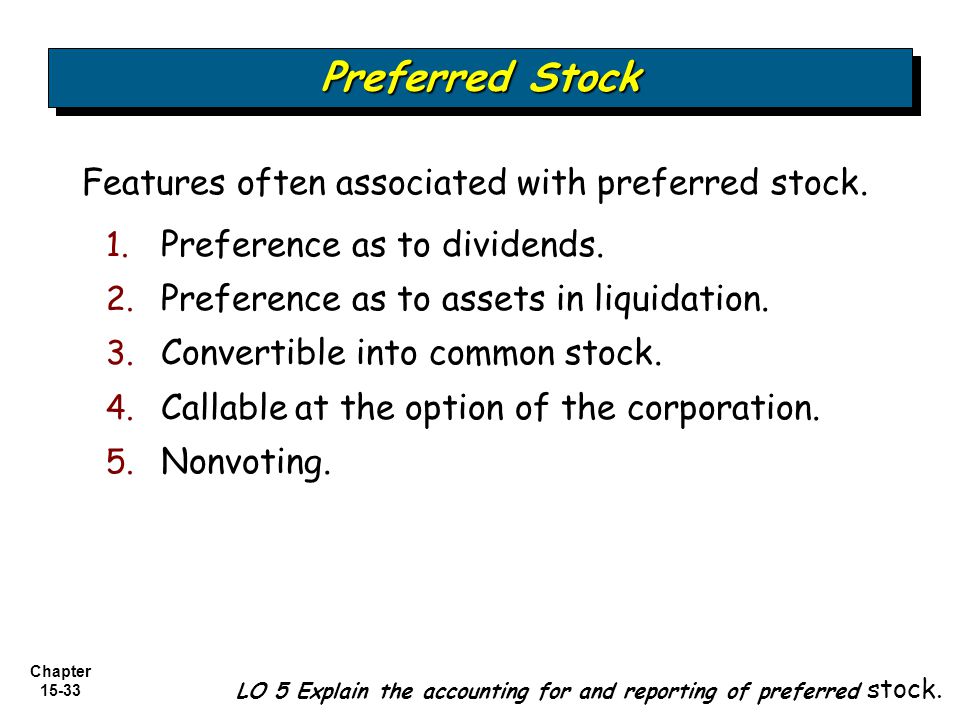 Preferred Stock

Features often associated with preferred stock.

1. Preference as to dividends.
2. Preference as to assets in liquidation.
3. Convertible into common stock.
4. Callable at the option of the corporation.
5. Nonvoting.

Chapter 15-33

LO 5 Explain the accounting for and reporting of preferred stock.